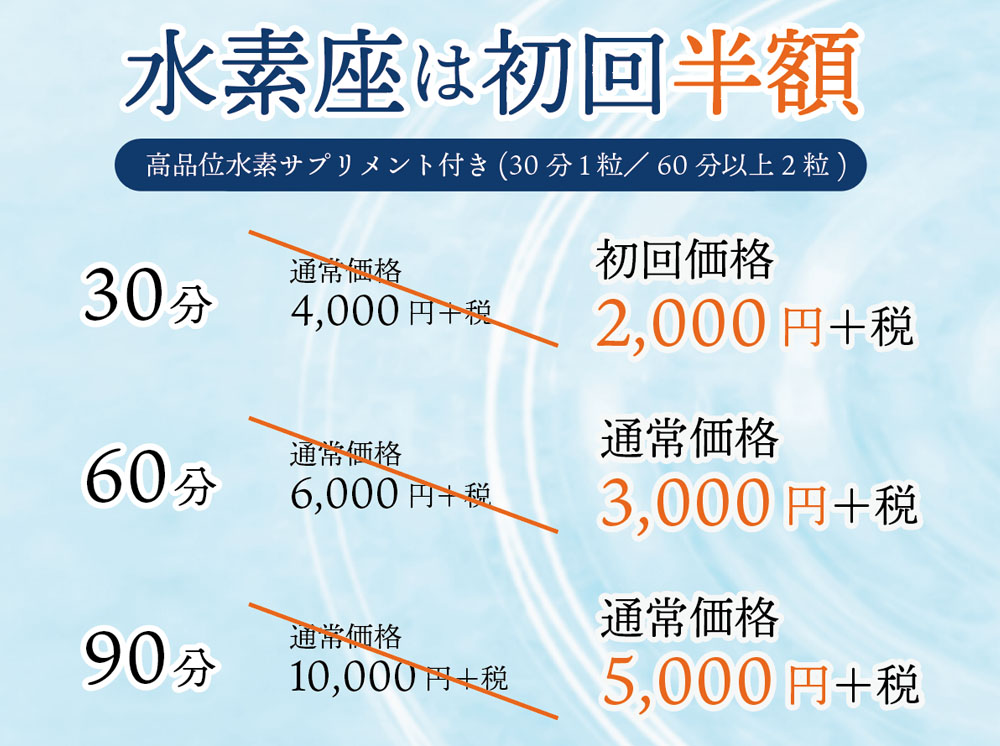 水素座は初回半額

高品位水素サプリメント付き (30 分 1 粒／ 60 分以上 2 粒 )

30分

通常価格
4,000 円＋税

初回価格
2,000 円＋税

60分

通常価格
6,000 円＋税

通常価格
3,000 円＋税

90分

通常価格
10,000 円＋税

通常価格
5,000 円＋税